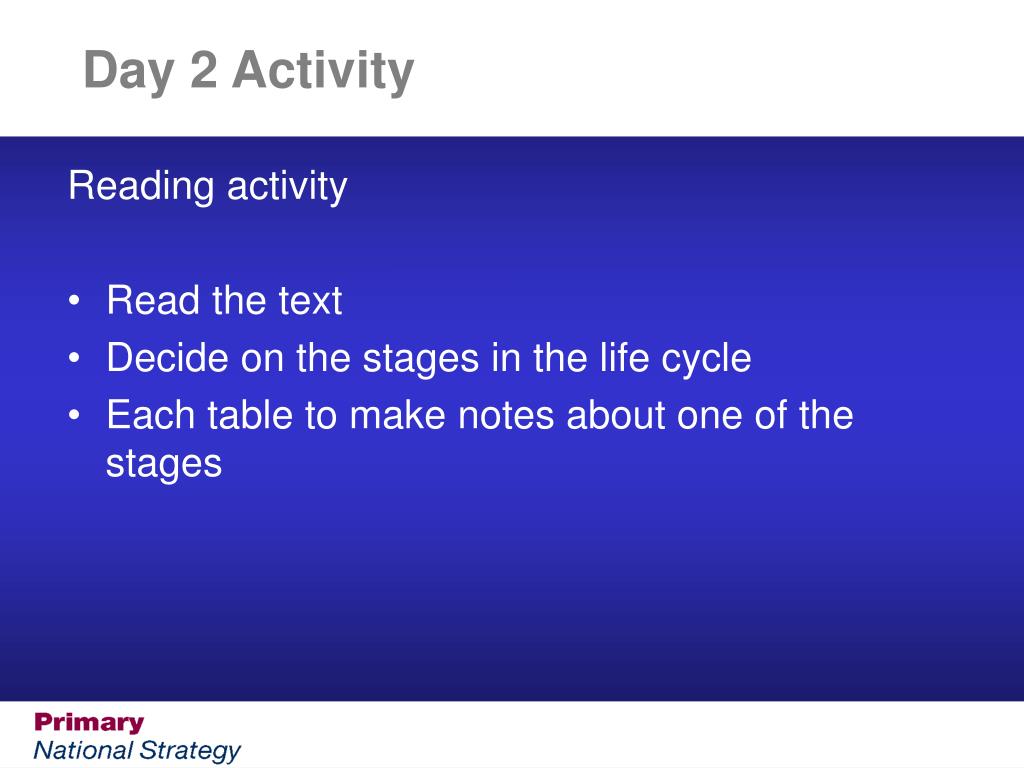 Day 2 Activity

Reading activity

• Read the text
• Decide on the stages in the life cycle
• Each table to make notes about one of the stages

Primary
National Strategy